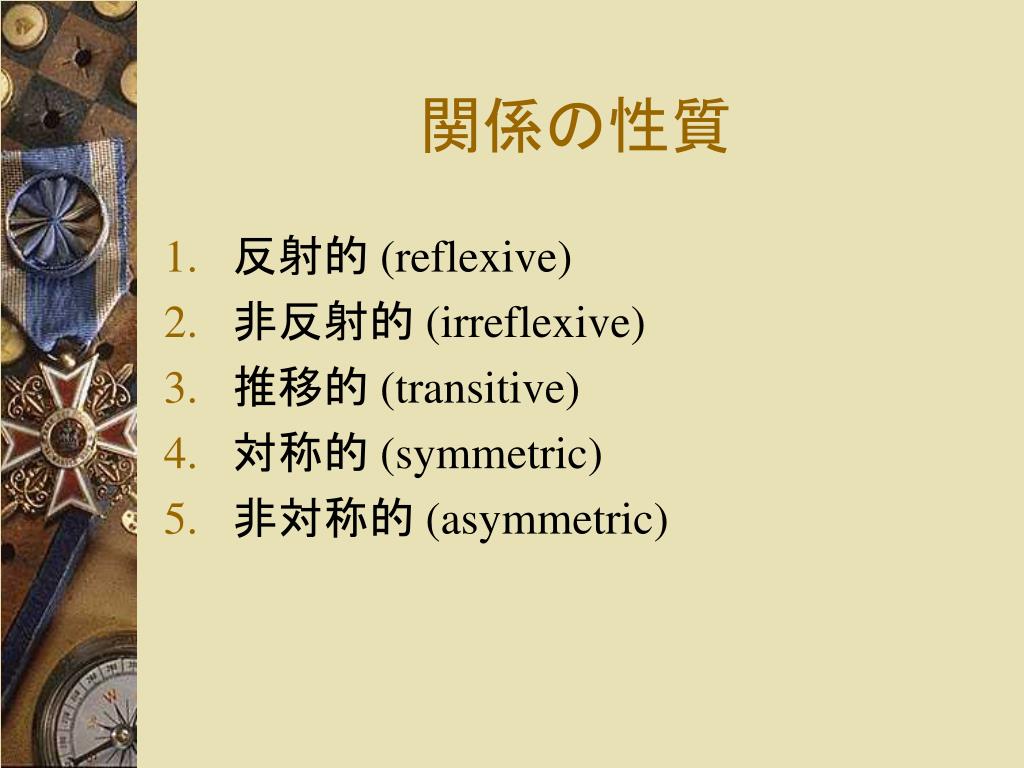 関係の性質

1. 反射的 (reflexive)
2. 非反射的 (irreflexive)
3. 推移的 (transitive)
4. 対称的 (symmetric)
5. 非対称的 (asymmetric)